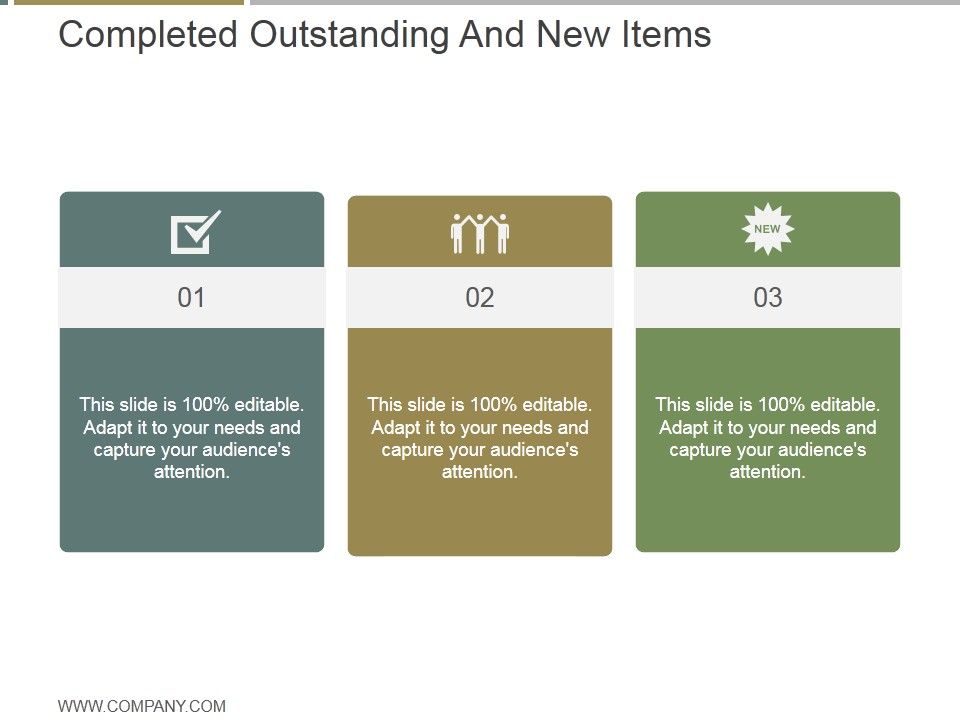 Completed Outstanding And New Items

01

This slide is 100% editable. Adapt it to your needs and capture your audience's attention.

02

This slide is 100% editable. Adapt it to your needs and capture your audience's attention.

NEW

03

This slide is 100% editable. Adapt it to your needs and capture your audience's attention.

WWW.COMPANY.COM